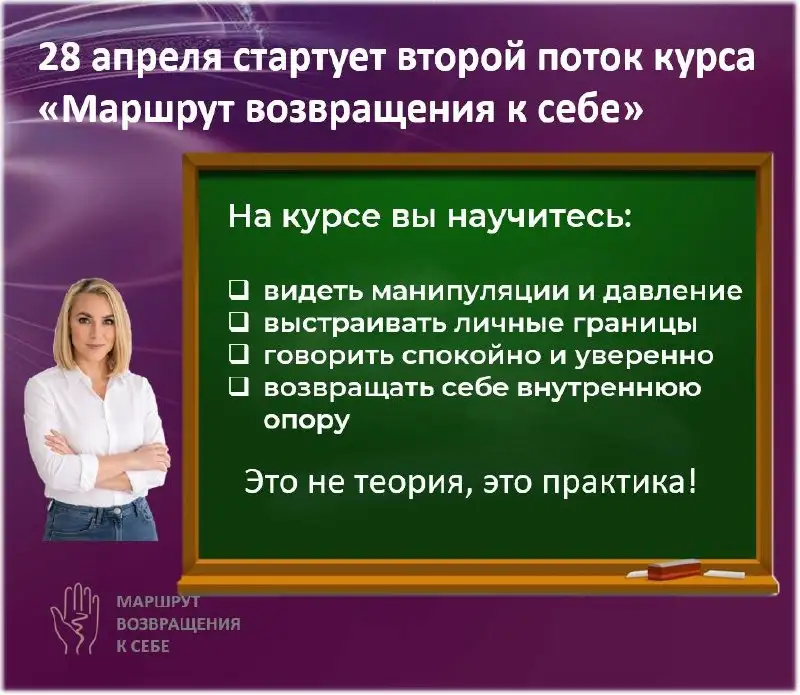 28 апреля стартует второй поток курса «Маршрут возвращения к себе»

На курсе вы научитесь:

❑ видеть манипуляции и давление
❑ выстраивать личные границы
❑ говорить спокойно и уверенно
❑ возвращать себе внутреннюю опору

Это не теория, это практика!

МАРШРУТ
ВОЗВРАЩЕНИЯ
К СЕБЕ